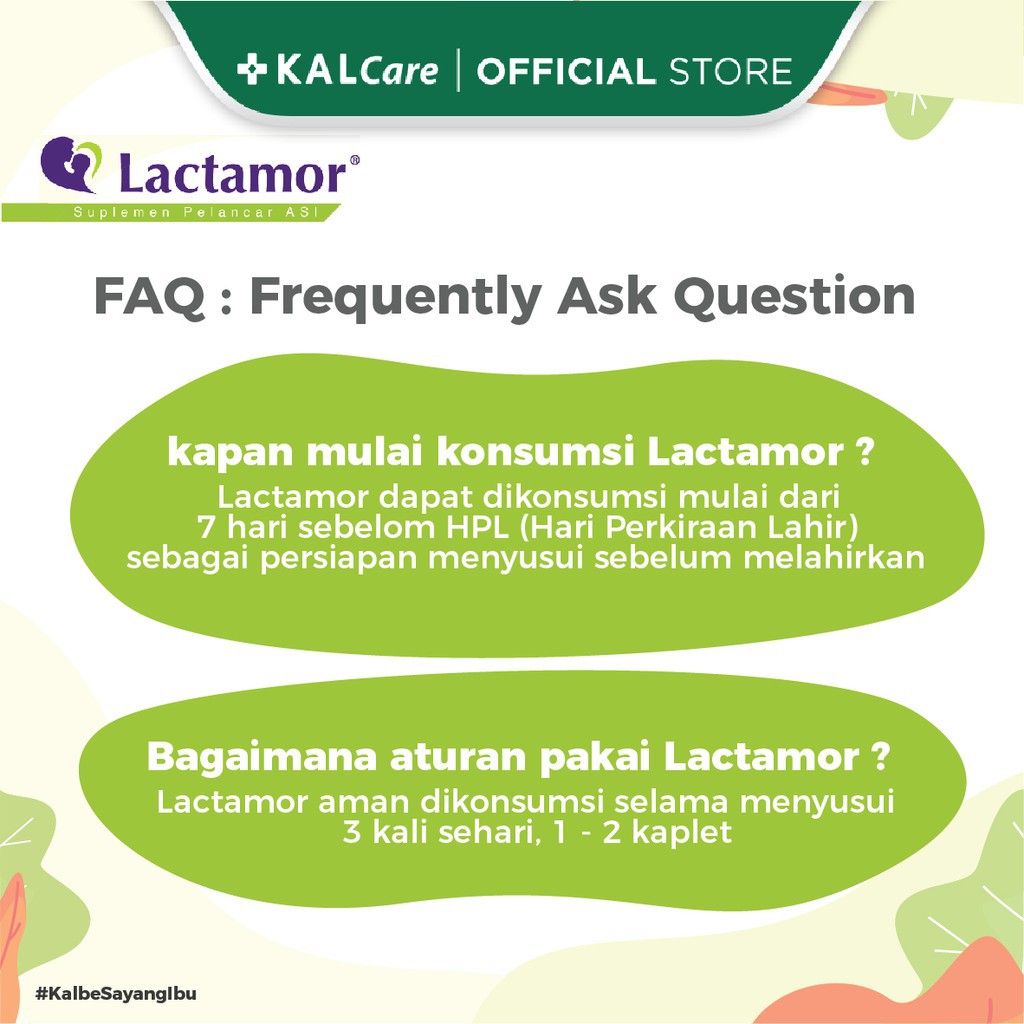 KALCare | OFFICIAL STORE

Lactamor®
Suplemen Pelancar ASI

FAQ : Frequently Ask Question

kapan mulai konsumsi Lactamor ?
Lactamor dapat dikonsumsi mulai dari 7 hari sebelom HPL (Hari Perkiraan Lahir) sebagai persiapan menyusui sebelum melahirkan

Bagaimana aturan pakai Lactamor ?
Lactamor aman dikonsumsi selama menyusui 3 kali sehari, 1 - 2 kaplet

#KalbeSayangIbu